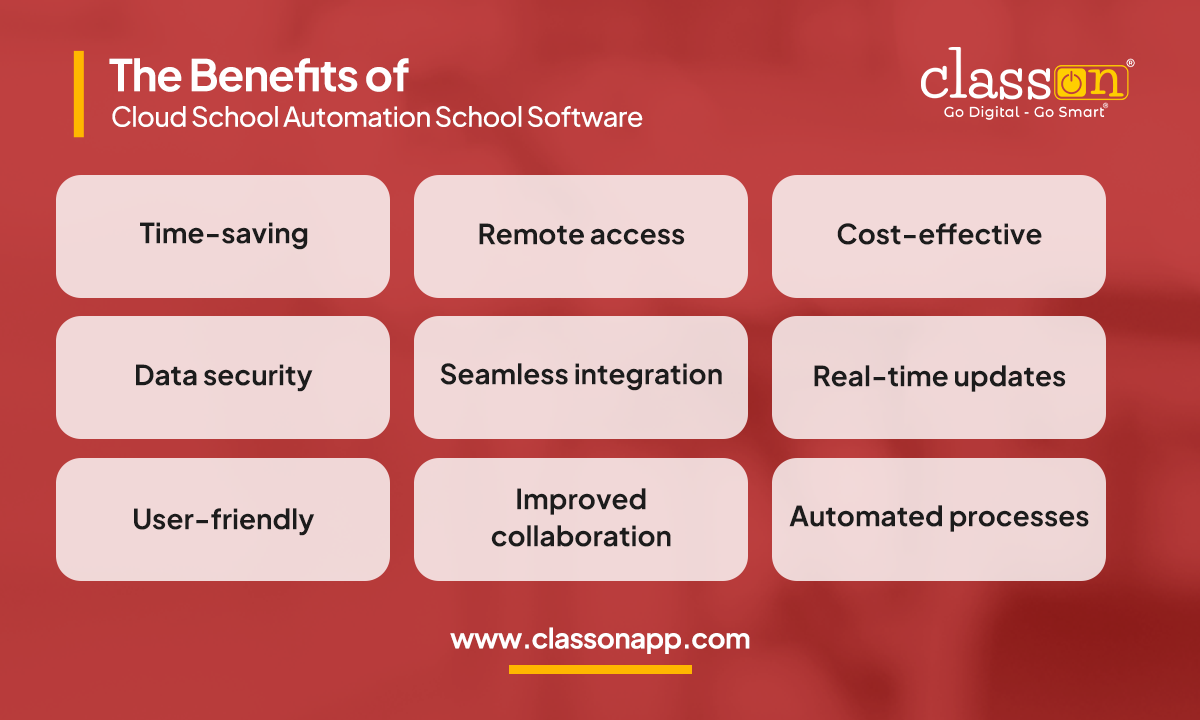 The Benefits of
Cloud School Automation School Software

classon®
Go Digital - Go Smart®

Time-saving

Remote access

Cost-effective

Data security

Seamless integration

Real-time updates

User-friendly

Improved collaboration

Automated processes

www.classonapp.com